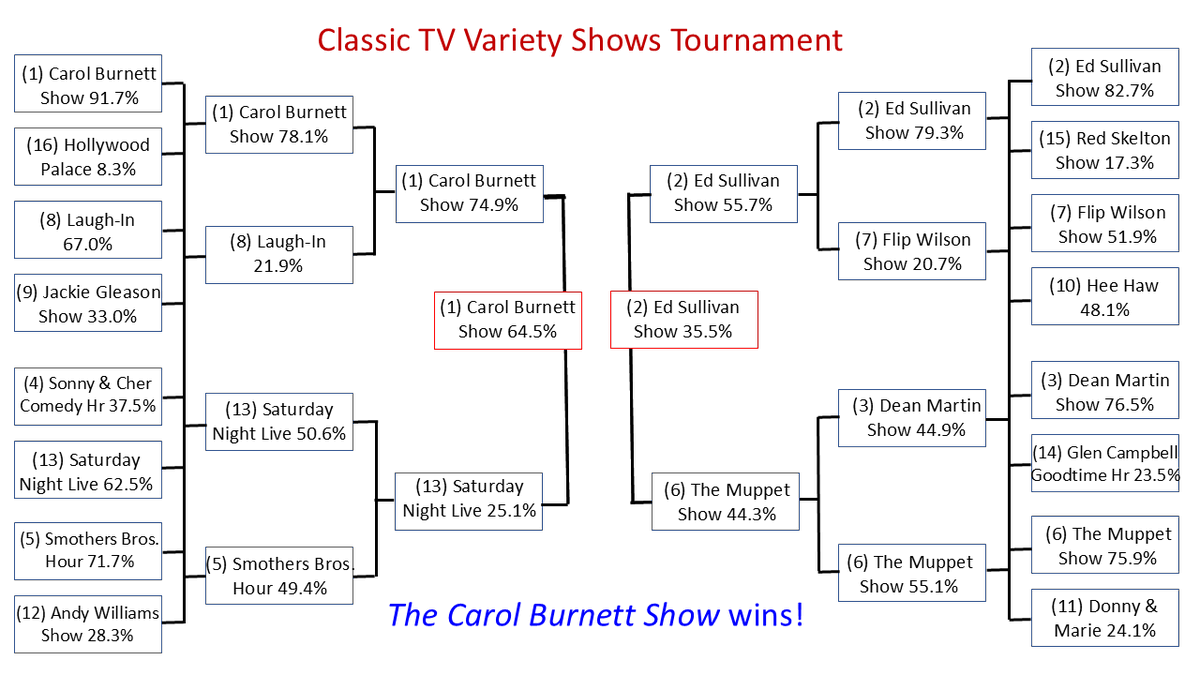 Classic TV Variety Shows Tournament

(1) Carol Burnett Show 91.7%

(16) Hollywood Palace 8.3%

(8) Laugh-In 67.0%

(9) Jackie Gleason Show 33.0%

(4) Sonny & Cher Comedy Hr 37.5%

(13) Saturday Night Live 62.5%

(5) Smothers Bros. Hour 71.7%

(12) Andy Williams Show 28.3%

(1) Carol Burnett Show 78.1%

(8) Laugh-In 21.9%

(13) Saturday Night Live 50.6%

(5) Smothers Bros. Hour 49.4%

(1) Carol Burnett Show 74.9%

(13) Saturday Night Live 25.1%

(1) Carol Burnett Show 64.5%

(2) Ed Sullivan Show 35.5%

(2) Ed Sullivan Show 55.7%

(6) The Muppet Show 44.3%

(2) Ed Sullivan Show 79.3%

(7) Flip Wilson Show 20.7%

(3) Dean Martin Show 44.9%

(6) The Muppet Show 55.1%

(2) Ed Sullivan Show 82.7%

(15) Red Skelton Show 17.3%

(7) Flip Wilson Show 51.9%

(10) Hee Haw 48.1%

(3) Dean Martin Show 76.5%

(14) Glen Campbell Goodtime Hr 23.5%

(6) The Muppet Show 75.9%

(11) Donny & Marie 24.1%

The Carol Burnett Show wins!